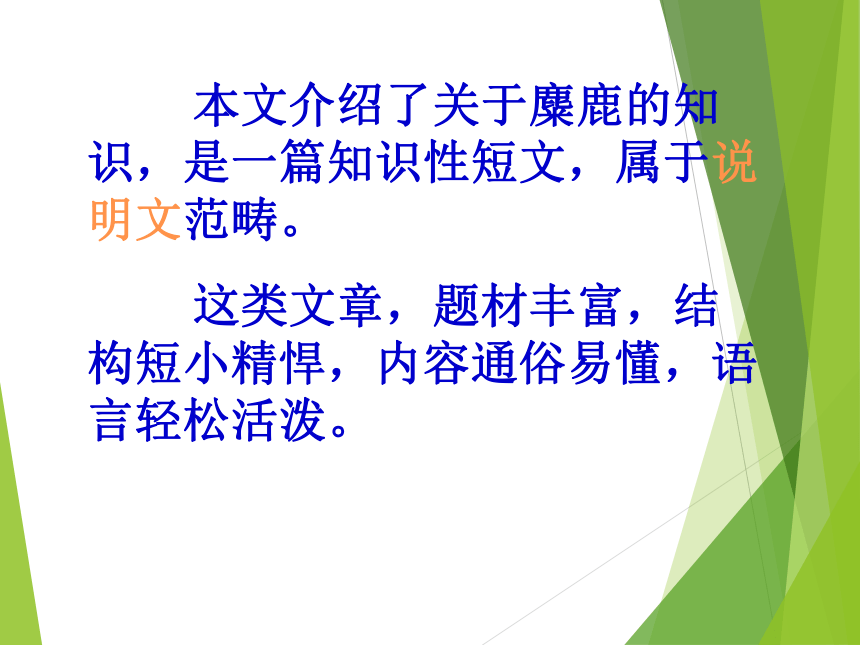 本文介绍了关于麋鹿的知识，是一篇知识性短文，属于说明文范畴。

这类文章，题材丰富，结构短小精悍，内容通俗易懂，语言轻松活泼。